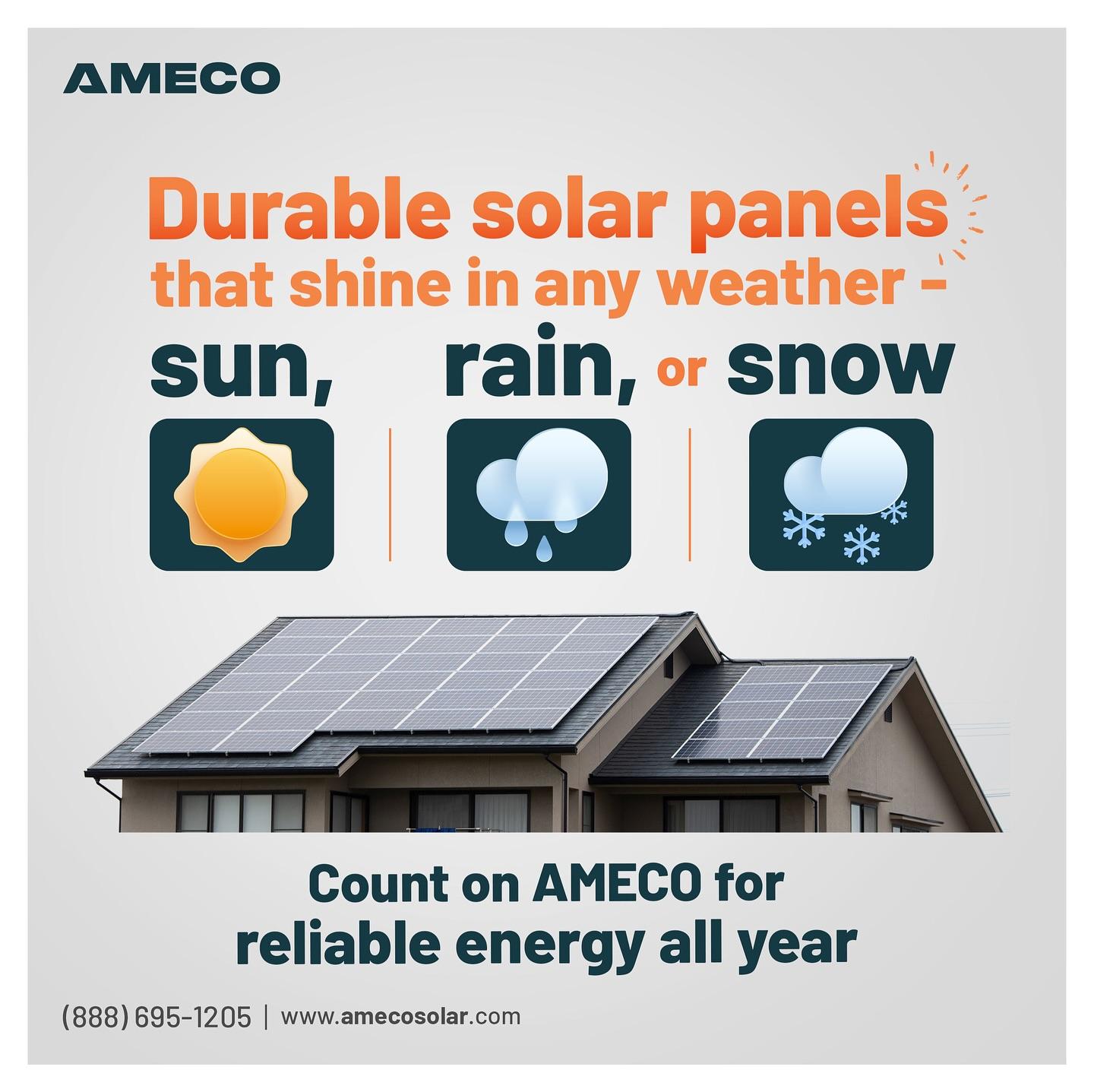 AMECO

Durable solar panels that shine in any weather –

sun, rain, or snow

Count on AMECO for reliable energy all year

(888) 695-1205 | www.amecosolar.com